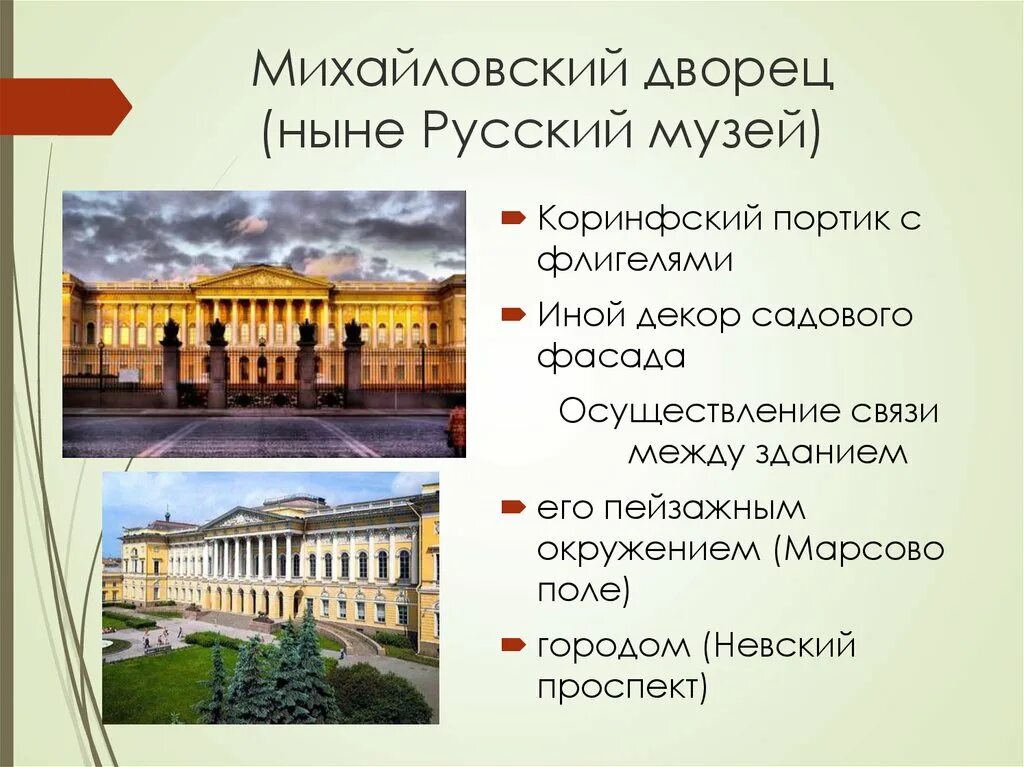 Михайловский дворец (ныне Русский музей)

Коринфский портик с флигелями

Иной декор садового фасада

Осуществление связи между зданием

его пейзажным окружением (Марсово поле)

городом (Невский проспект)